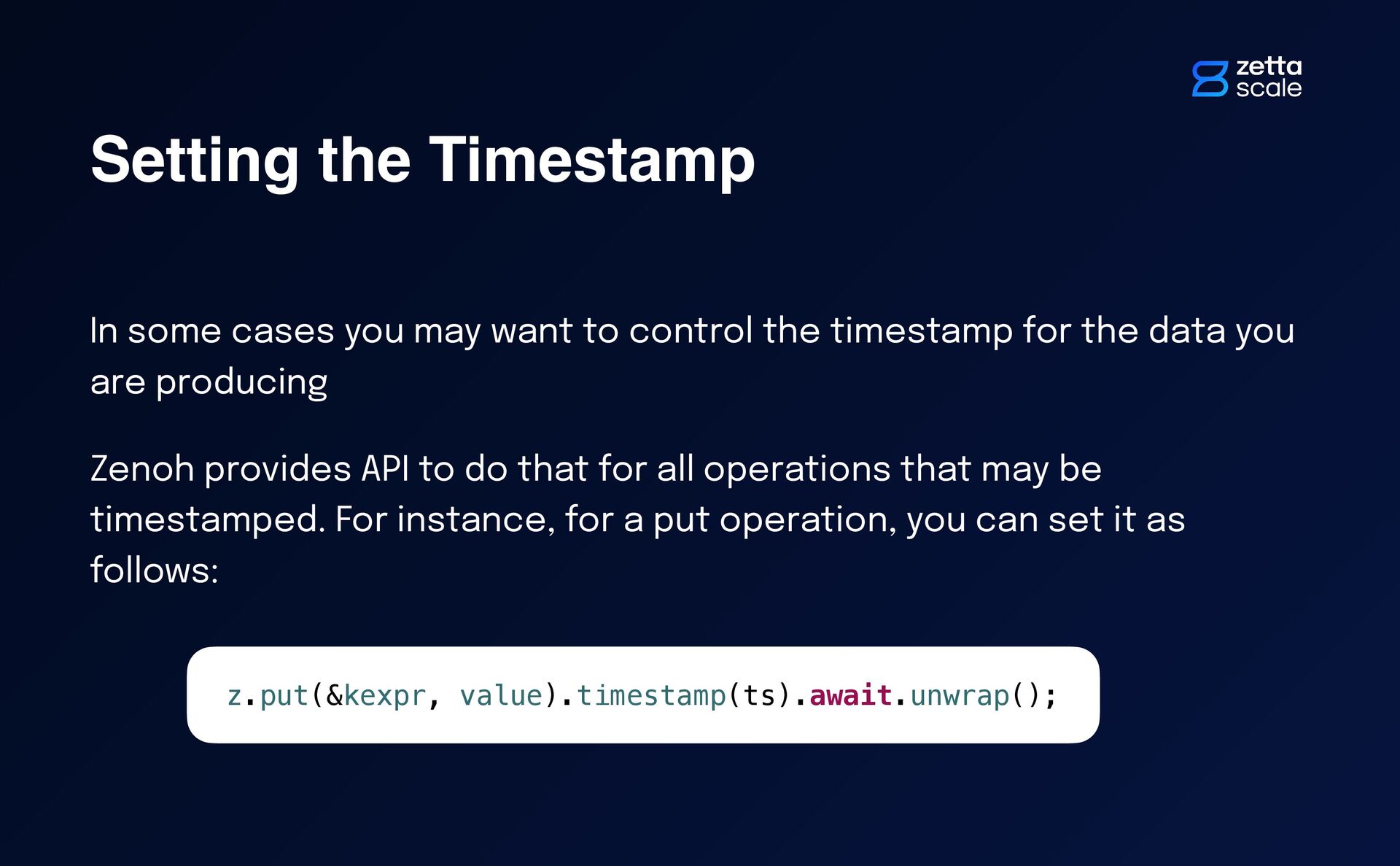 zetta scale

Setting the Timestamp

In some cases you may want to control the timestamp for the data you are producing

Zenoh provides API to do that for all operations that may be timestamped. For instance, for a put operation, you can set it as follows:

z.put(&kexpr, value).timestamp(ts).await.unwrap();